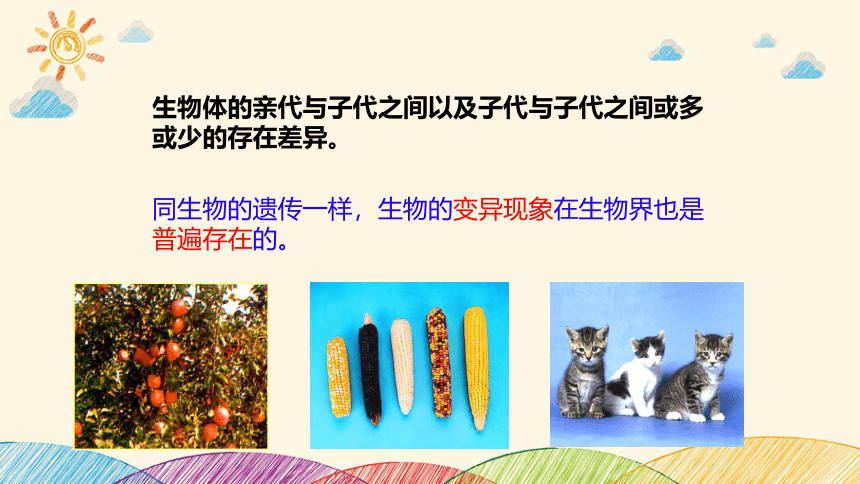 生物体的亲代与子代之间以及子代与子代之间或多或少的存在差异。

同生物的遗传一样，生物的变异现象在生物界也是普遍存在的。